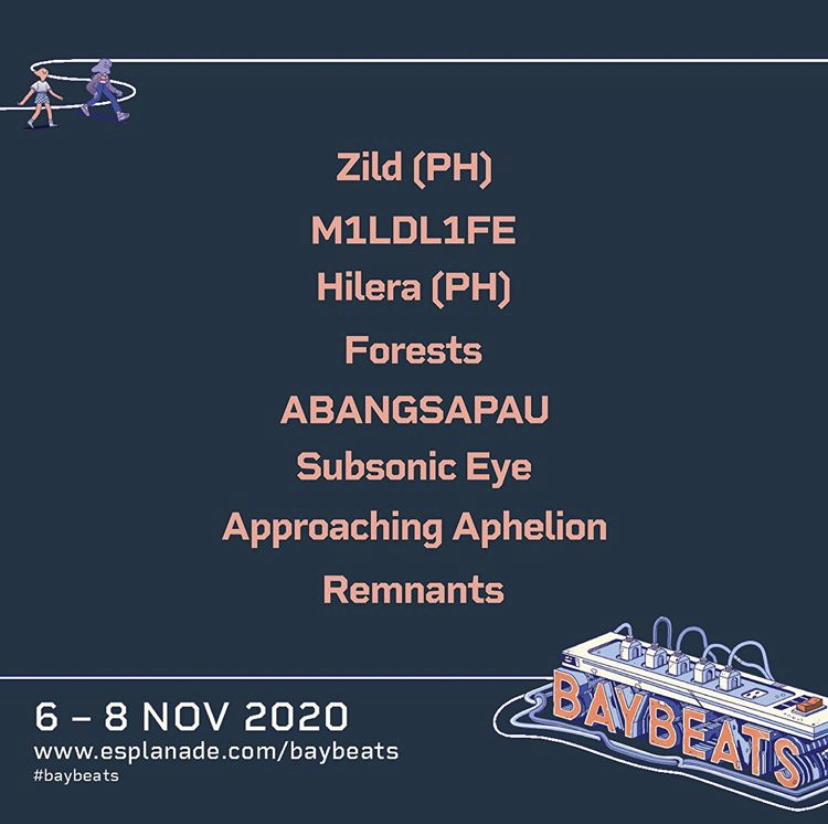 Zild (PH)
M1LDL1FE
Hilera (PH)
Forests
ABANGSAPAU
Subsonic Eye
Approaching Aphelion
Remnants

6 – 8 NOV 2020
www.esplanade.com/baybeats
#baybeats

BAYBEATS